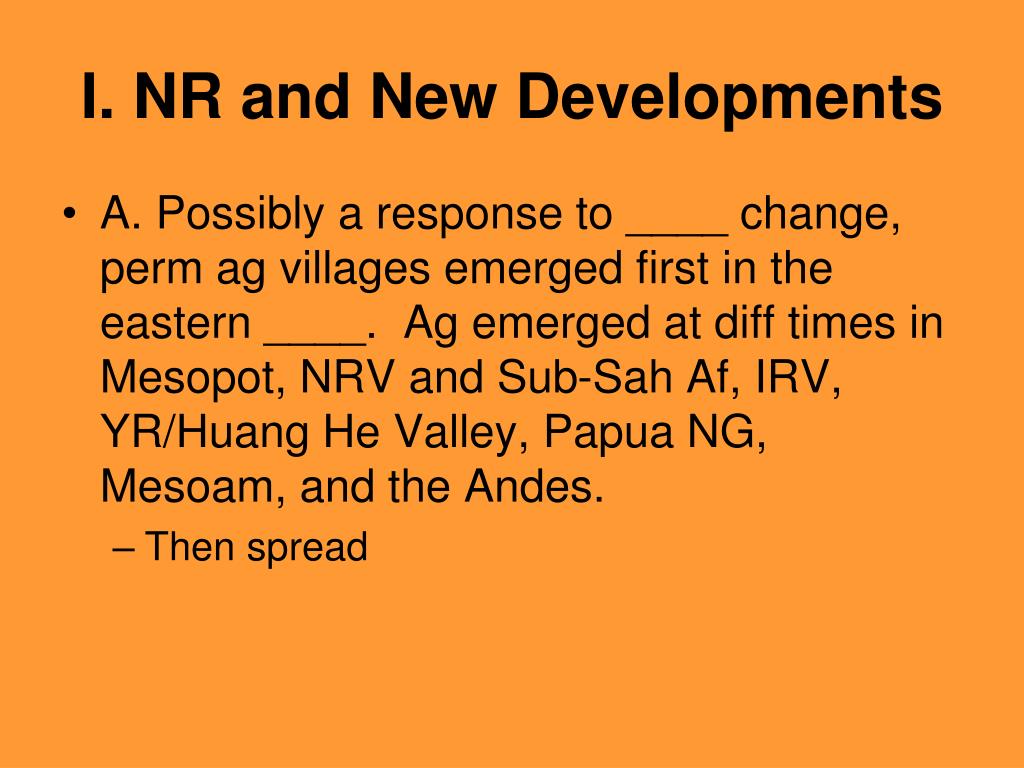 I. NR and New Developments

• A. Possibly a response to ____ change, perm ag villages emerged first in the eastern ____. Ag emerged at diff times in Mesopot, NRV and Sub-Sah Af, IRV, YR/Huang He Valley, Papua NG, Mesoam, and the Andes.

– Then spread